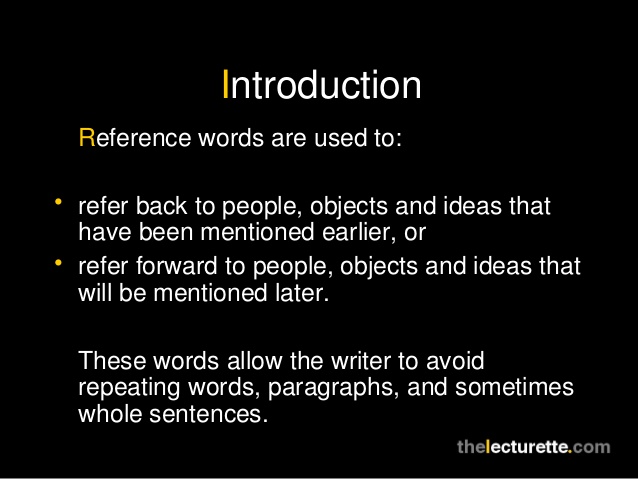 Introduction

Reference words are used to:

• refer back to people, objects and ideas that have been mentioned earlier, or
• refer forward to people, objects and ideas that will be mentioned later.

These words allow the writer to avoid repeating words, paragraphs, and sometimes whole sentences.

thelecturette.com